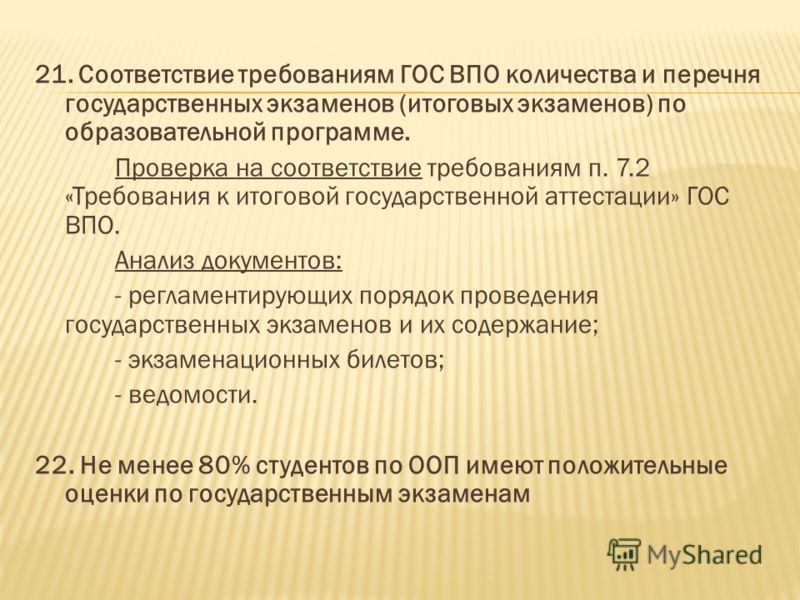 21. Соответствие требованиям ГОС ВПО количества и перечня государственных экзаменов (итоговых экзаменов) по образовательной программе.

Проверка на соответствие требованиям п. 7.2 «Требования к итоговой государственной аттестации» ГОС ВПО.

Анализ документов:

- регламентирующих порядок проведения государственных экзаменов и их содержание;

- экзаменационных билетов;

- ведомости.

22. Не менее 80% студентов по ООП имеют положительные оценки по государственным экзаменам

MyShared